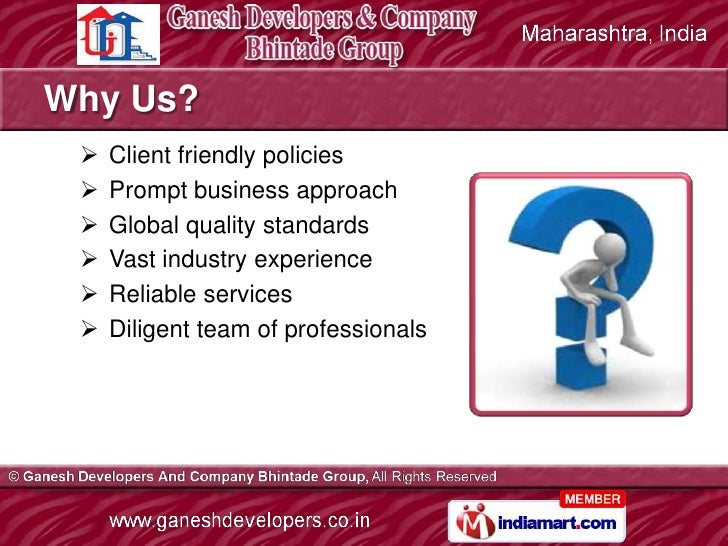 Ganesh Developers & Company
Bhintade Group

Maharashtra, India

Why Us?

➢ Client friendly policies
➢ Prompt business approach
➢ Global quality standards
➢ Vast industry experience
➢ Reliable services
➢ Diligent team of professionals

© Ganesh Developers And Company Bhintade Group, All Rights Reserved

www.ganeshdevelopers.co.in

MEMBER
indiamart.com